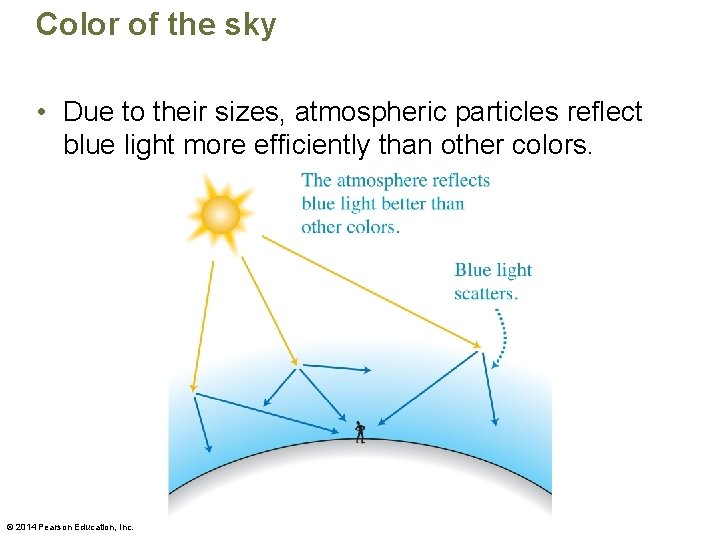 Color of the sky

• Due to their sizes, atmospheric particles reflect blue light more efficiently than other colors.

The atmosphere reflects blue light better than other colors.

Blue light scatters.

© 2014 Pearson Education, Inc.